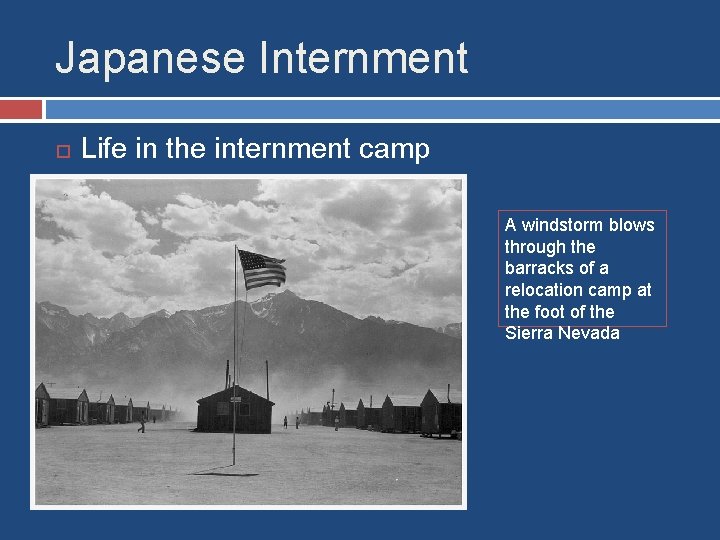 Japanese Internment

Life in the internment camp

A windstorm blows through the barracks of a relocation camp at the foot of the Sierra Nevada